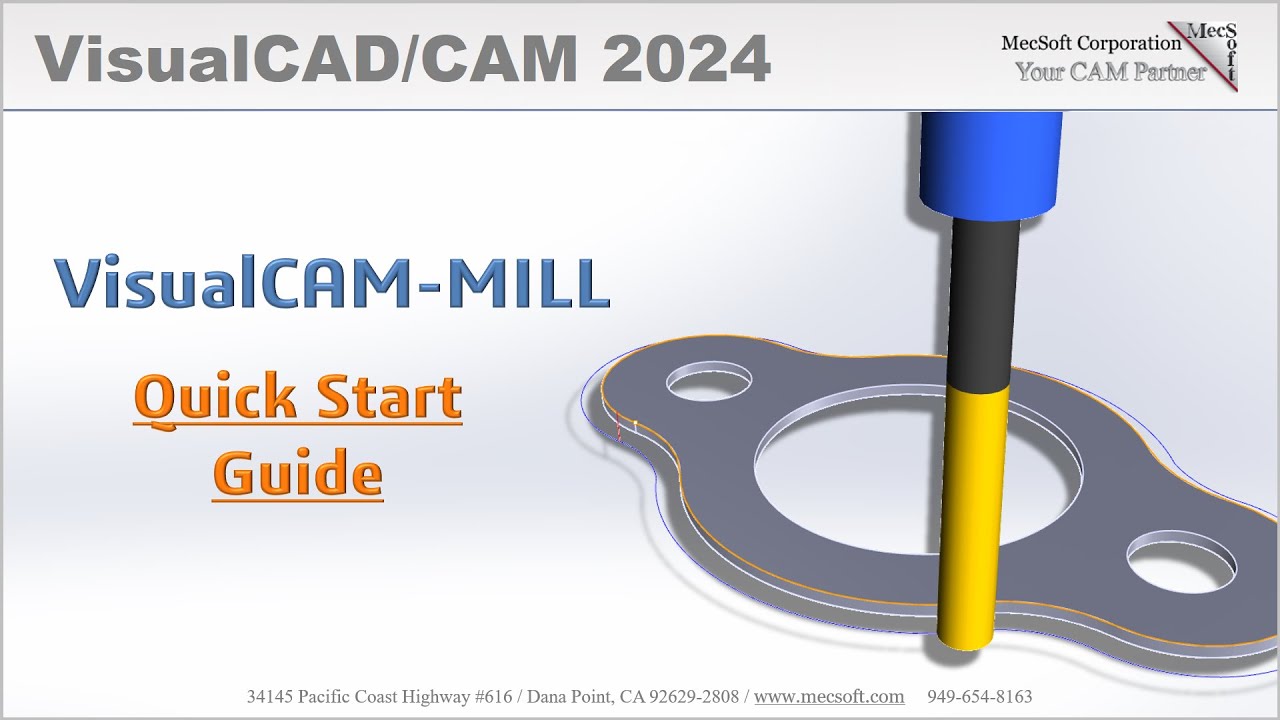 VisualCAD/CAM 2024

MecSoft Corporation
Your CAM Partner
MecSoft

VisualCAM-MILL

Quick Start Guide

34145 Pacific Coast Highway #616 / Dana Point, CA 92629-2808 / www.mecsoft.com 949-654-8163